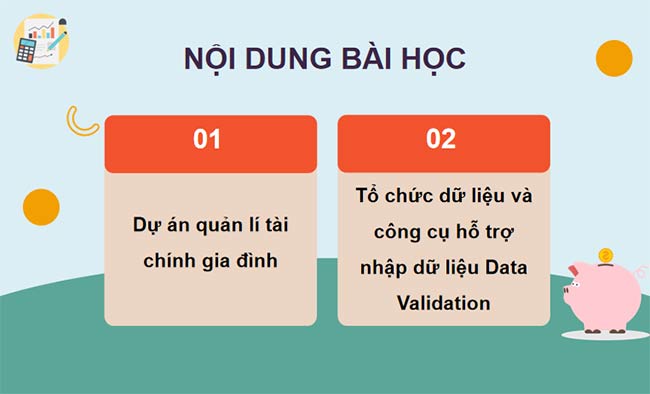 NỘI DUNG BÀI HỌC

01

Dự án quản lí tài chính gia đình

02

Tổ chức dữ liệu và công cụ hỗ trợ nhập dữ liệu Data Validation